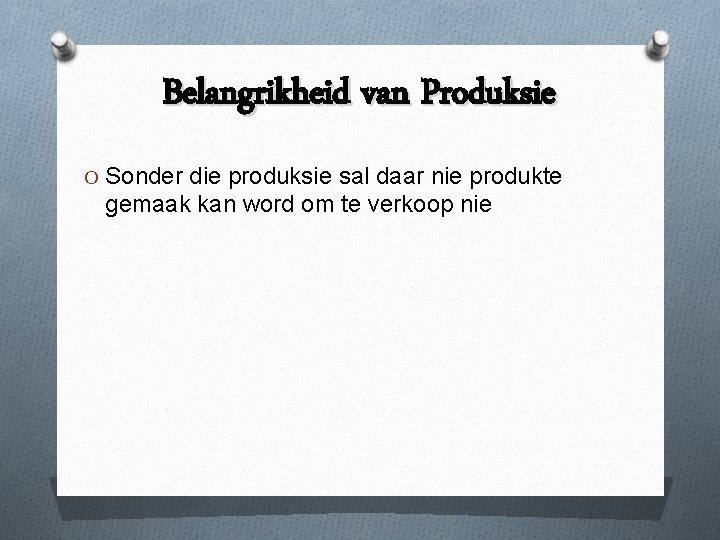 Belangrikheid van Produksie

O Sonder die produksie sal daar nie produkte gemaak kan word om te verkoop nie